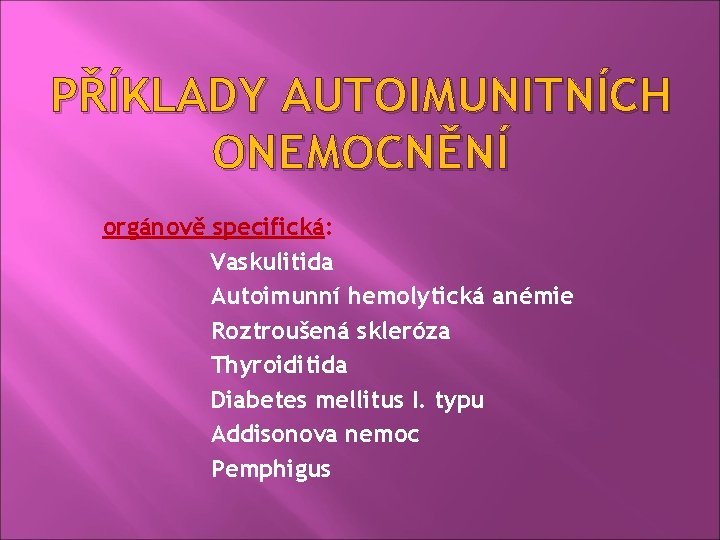 PŘÍKLADY AUTOIMUNITNÍCH ONEMOCNĚNÍ

orgánově specifická:
Vaskulitida
Autoimunní hemolytická anémie
Roztroušená skleróza
Thyroiditida
Diabetes mellitus I. typu
Addisonova nemoc
Pemphigus